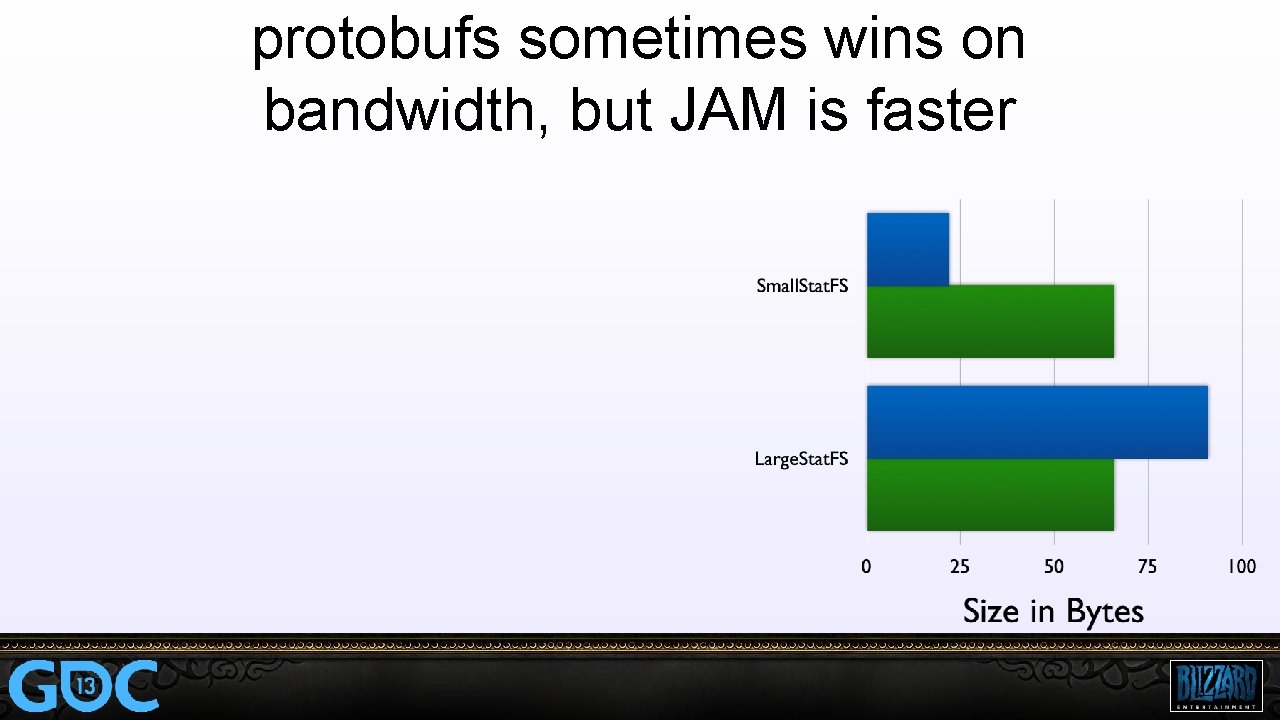 protobufs sometimes wins on bandwidth, but JAM is faster

SmallStatFS

LargeStatFS

0 25 50 75 100

Size in Bytes

GDC 13

BLIZZARD ENTERTAINMENT